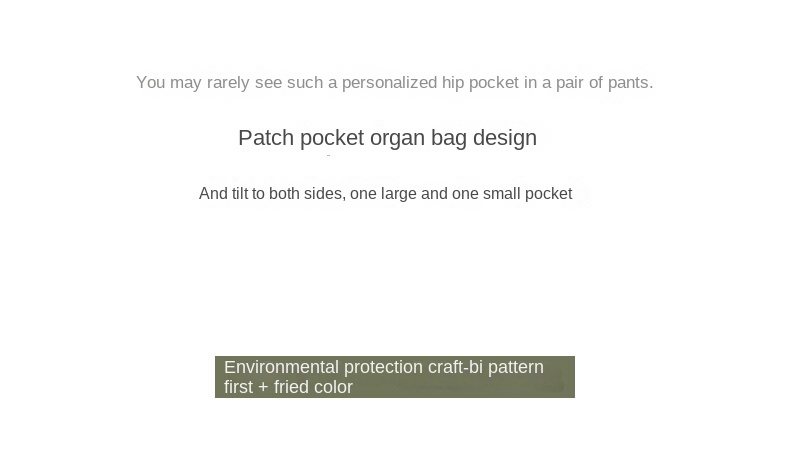 You may rarely see such a personalized hip pocket in a pair of pants.

Patch pocket organ bag design

And tilt to both sides, one large and one small pocket

Environmental protection craft-bi pattern first + fried color